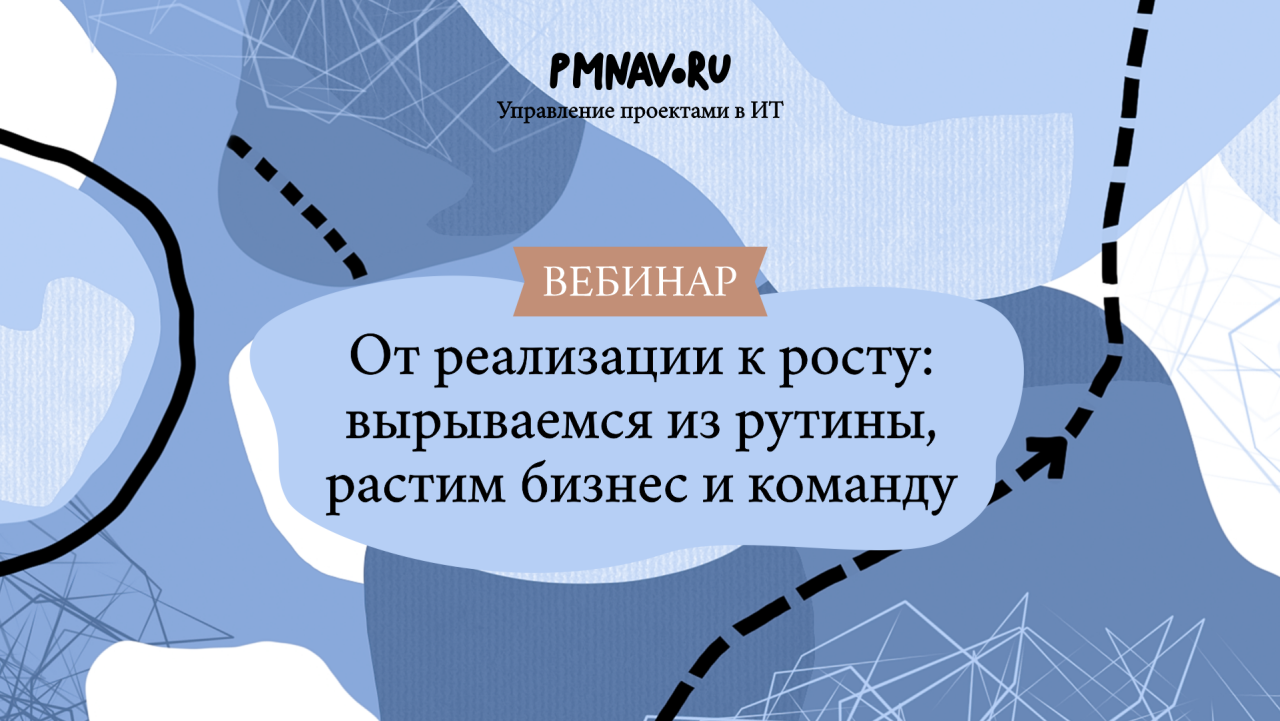 PMNAV.RU
Управление проектами в ИТ

ВЕБИНАР

От реализации к росту: вырываемся из рутины, растим бизнес и команду